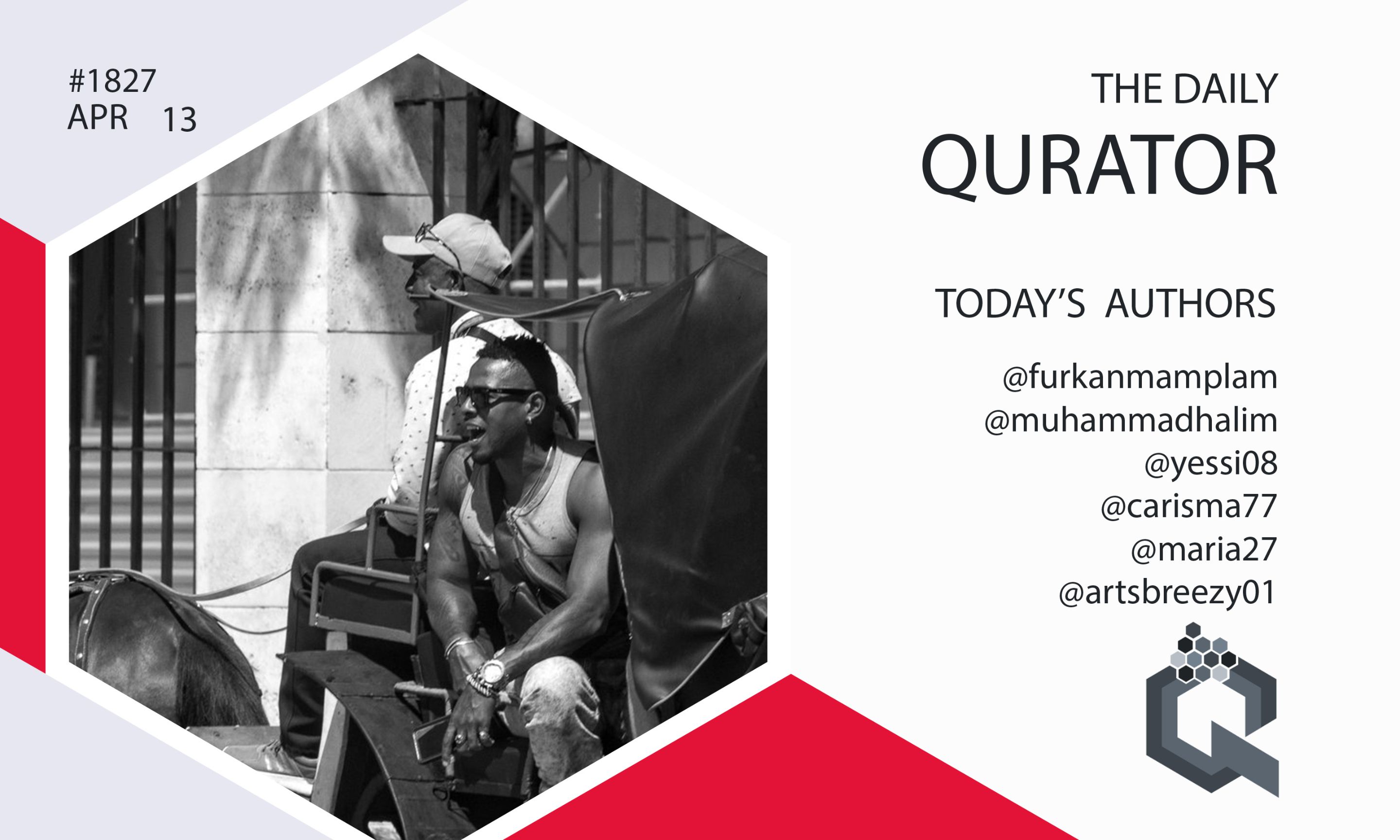 #1827
APR 13

THE DAILY
QURATOR

TODAY'S AUTHORS

@furkanmamplam
@muhammadhalim
@yessi08
@carisma77
@maria27
@artsbreezy01